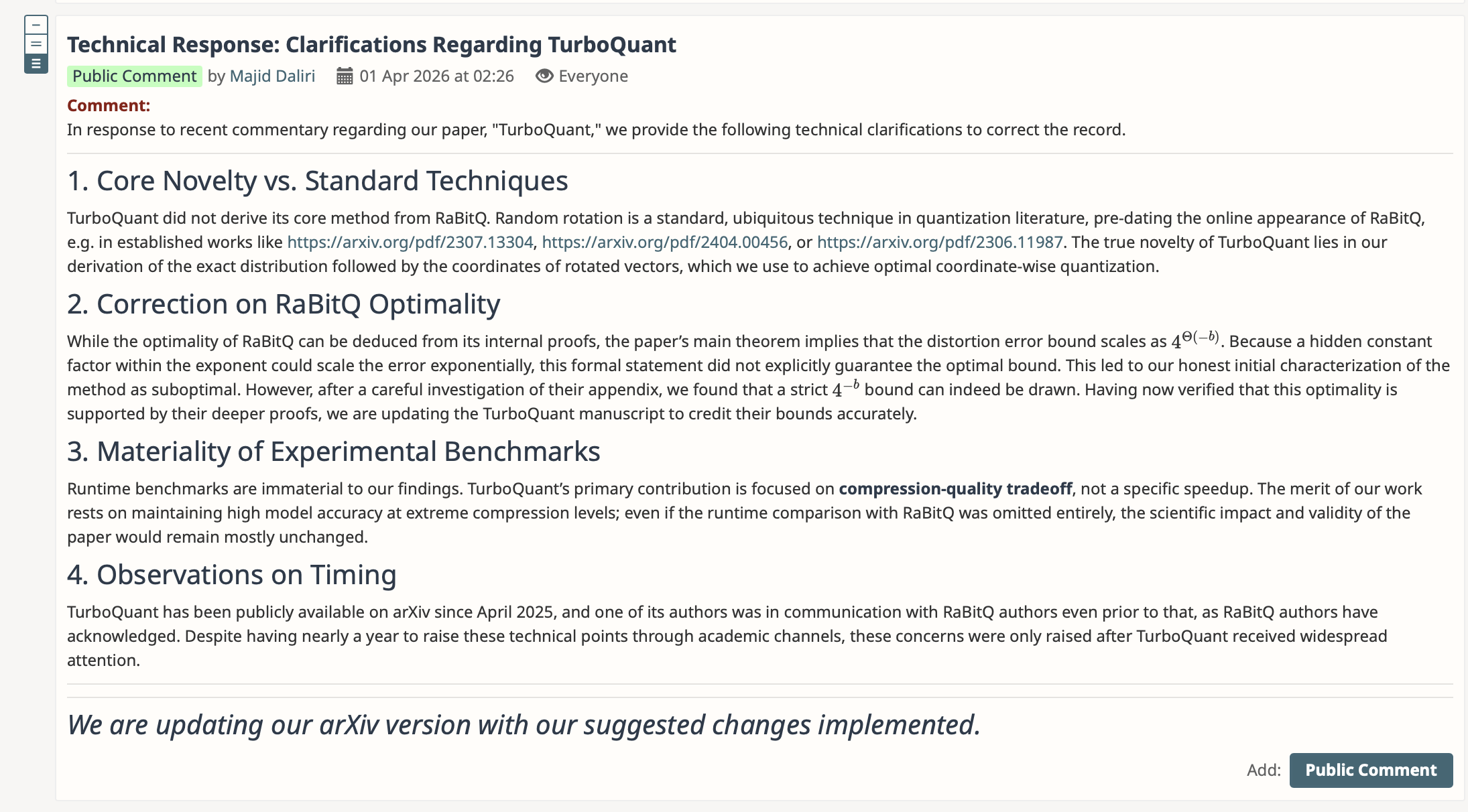 Technical Response: Clarifications Regarding TurboQuant

Public Comment by Majid Daliri 01 Apr 2026 at 02:26 Everyone

Comment:
In response to recent commentary regarding our paper, "TurboQuant," we provide the following technical clarifications to correct the record.

1. Core Novelty vs. Standard Techniques

TurboQuant did not derive its core method from RaBitQ. Random rotation is a standard, ubiquitous technique in quantization literature, pre-dating the online appearance of RaBitQ, e.g. in established works like https://arxiv.org/pdf/2307.13304, https://arxiv.org/pdf/2404.00456, or https://arxiv.org/pdf/2306.11987. The true novelty of TurboQuant lies in our derivation of the exact distribution followed by the coordinates of rotated vectors, which we use to achieve optimal coordinate-wise quantization.

2. Correction on RaBitQ Optimality

While the optimality of RaBitQ can be deduced from its internal proofs, the paper's main theorem implies that the distortion error bound scales as $4^{\Theta(-b)}$. Because a hidden constant factor within the exponent could scale the error exponentially, this formal statement did not explicitly guarantee the optimal bound. This led to our honest initial characterization of the method as suboptimal. However, after a careful investigation of their appendix, we found that a strict $4^{-b}$ bound can indeed be drawn. Having now verified that this optimality is supported by their deeper proofs, we are updating the TurboQuant manuscript to credit their bounds accurately.

3. Materiality of Experimental Benchmarks

Runtime benchmarks are immaterial to our findings. TurboQuant's primary contribution is focused on compression-quality tradeoff, not a specific speedup. The merit of our work rests on maintaining high model accuracy at extreme compression levels; even if the runtime comparison with RaBitQ was omitted entirely, the scientific impact and validity of the paper would remain mostly unchanged.

4. Observations on Timing

TurboQuant has been publicly available on arXiv since April 2025, and one of its authors was in communication with RaBitQ authors even prior to that, as RaBitQ authors have acknowledged. Despite having nearly a year to raise these technical points through academic channels, these concerns were only raised after TurboQuant received widespread attention.

We are updating our arXiv version with our suggested changes implemented.

Add: Public Comment